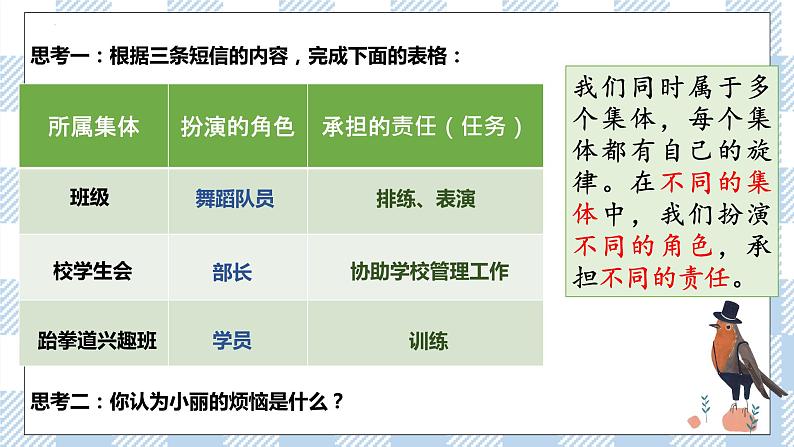 思考一：根据三条短信的内容，完成下面的表格：

| 所属集体 | 扮演的角色 | 承担的责任（任务） |
|---|---|---|
| 班级 | 舞蹈队员 | 排练、表演 |
| 校学生会 | 部长 | 协助学校管理工作 |
| 跆拳道兴趣班 | 学员 | 训练 |

我们同时属于多个集体，每个集体都有自己的旋律。在不同的集体中，我们扮演不同的角色，承担不同的责任。

思考二：你认为小丽的烦恼是什么？